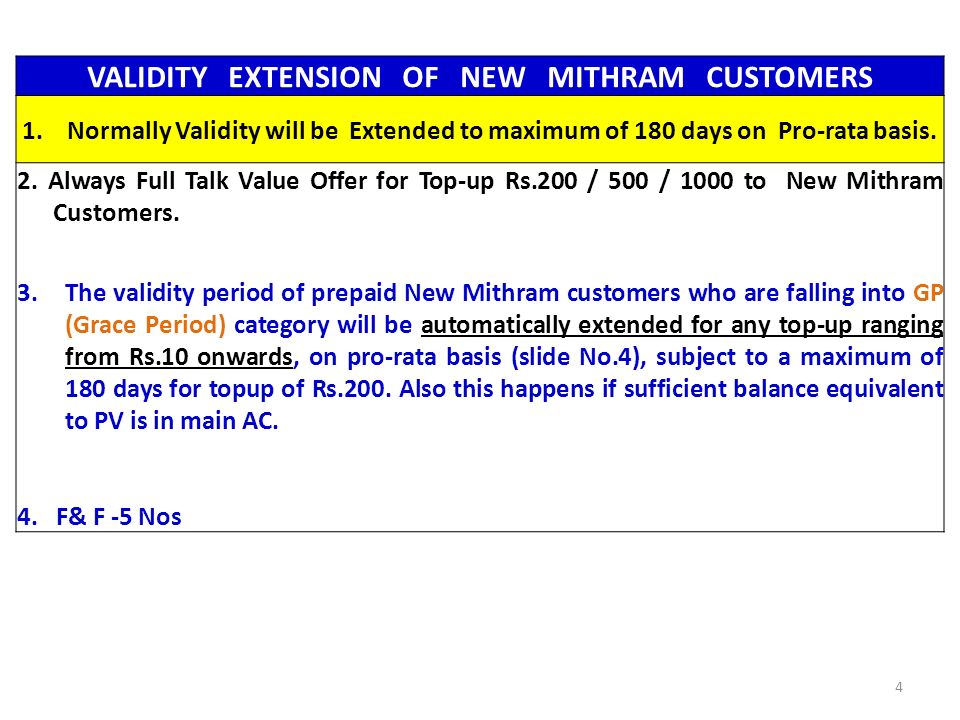 VALIDITY EXTENSION OF NEW MITHRAM CUSTOMERS

1. Normally Validity will be Extended to maximum of 180 days on Pro-rata basis.

2. Always Full Talk Value Offer for Top-up Rs.200 / 500 / 1000 to New Mithram Customers.

3. The validity period of prepaid New Mithram customers who are falling into GP (Grace Period) category will be automatically extended for any top-up ranging from Rs.10 onwards, on pro-rata basis (slide No.4), subject to a maximum of 180 days for topup of Rs.200. Also this happens if sufficient balance equivalent to PV is in main AC.

4. F& F -5 Nos

4